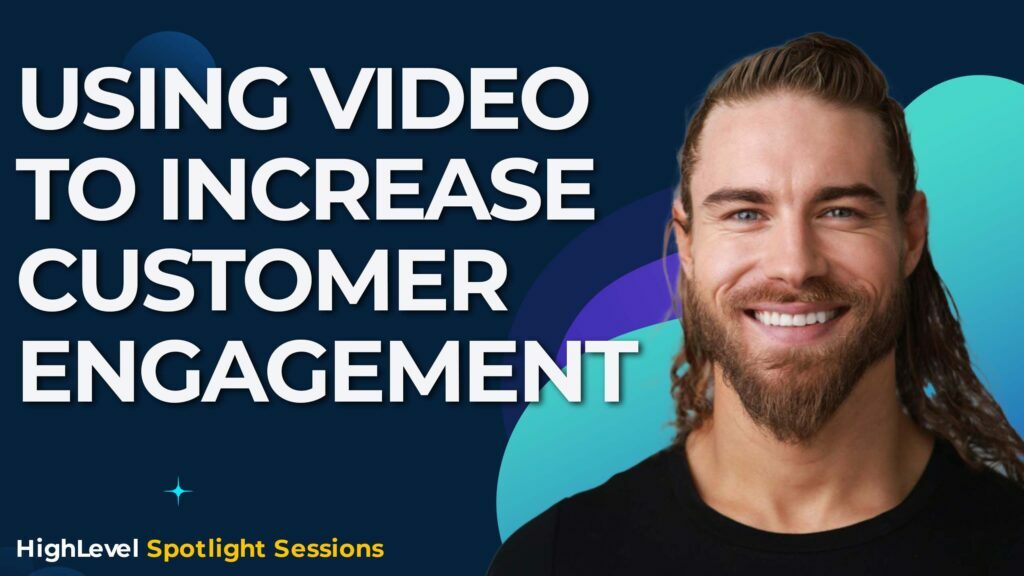 USING VIDEO TO INCREASE CUSTOMER ENGAGEMENT

HighLevel Spotlight Sessions